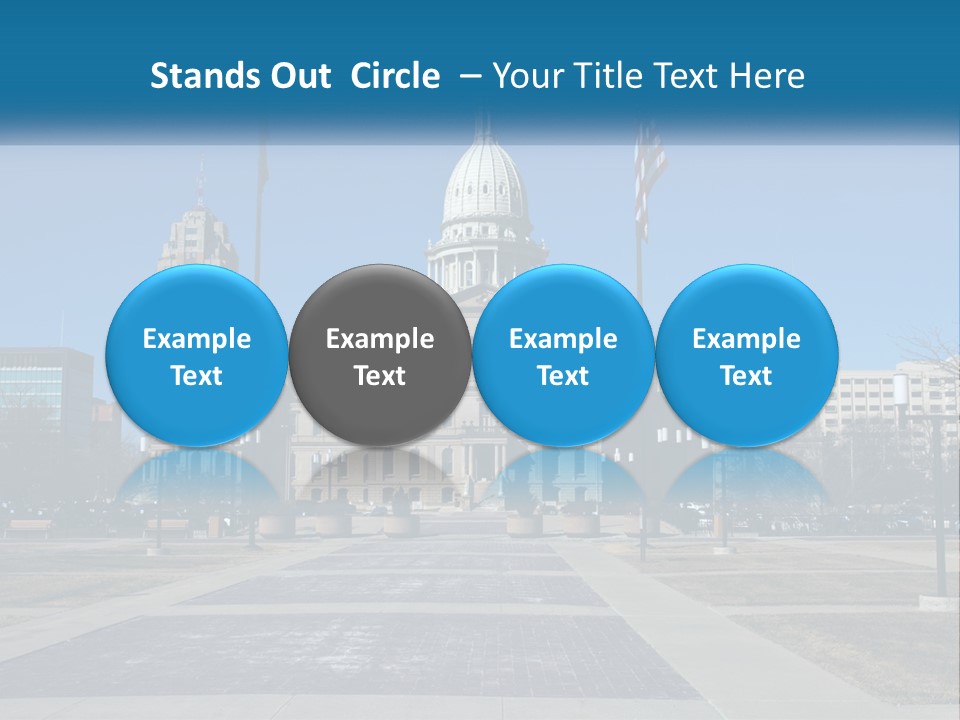 Stands Out Circle – Your Title Text Here

Example Text

Example Text

Example Text

Example Text